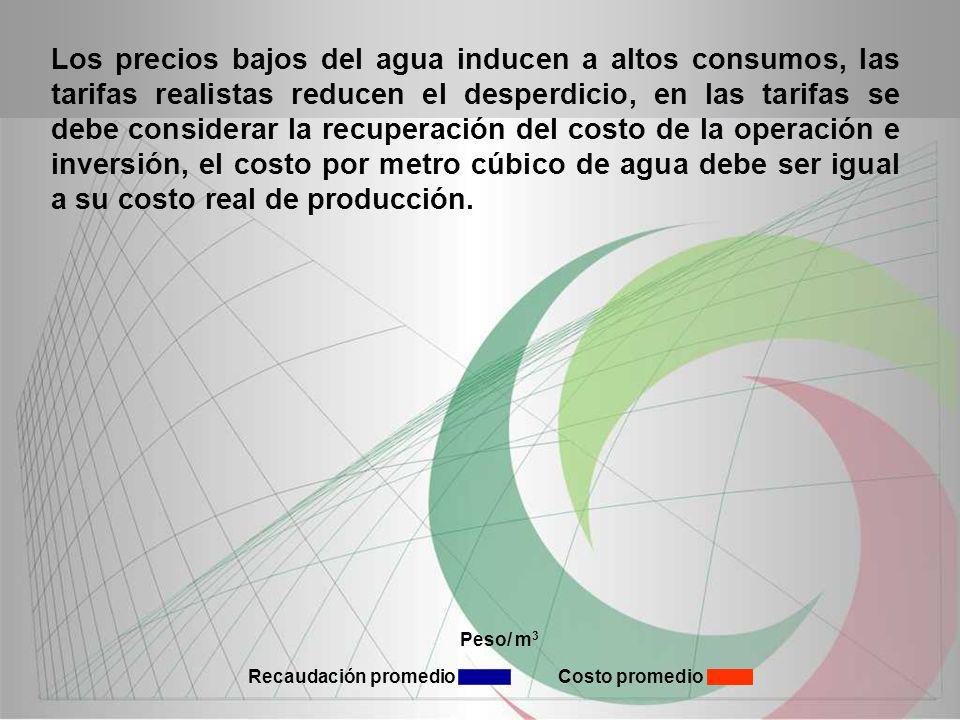 Los precios bajos del agua inducen a altos consumos, las tarifas realistas reducen el desperdicio, en las tarifas se debe considerar la recuperación del costo de la operación e inversión, el costo por metro cúbico de agua debe ser igual a su costo real de producción.

Peso/ $m^3$

Recaudación promedio

Costo promedio